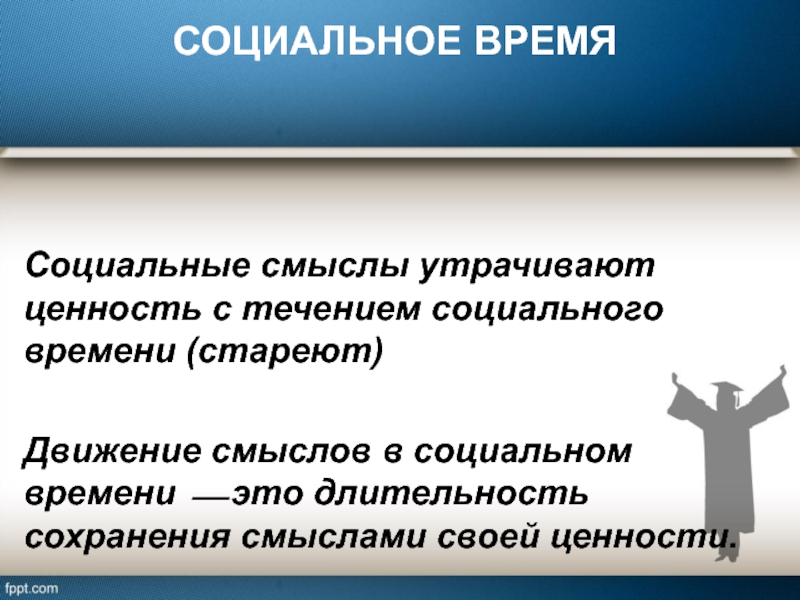 СОЦИАЛЬНОЕ ВРЕМЯ

Социальные смыслы утрачивают ценность с течением социального времени (стареют)

Движение смыслов в социальном времени —это длительность сохранения смыслами своей ценности.

fppt.com